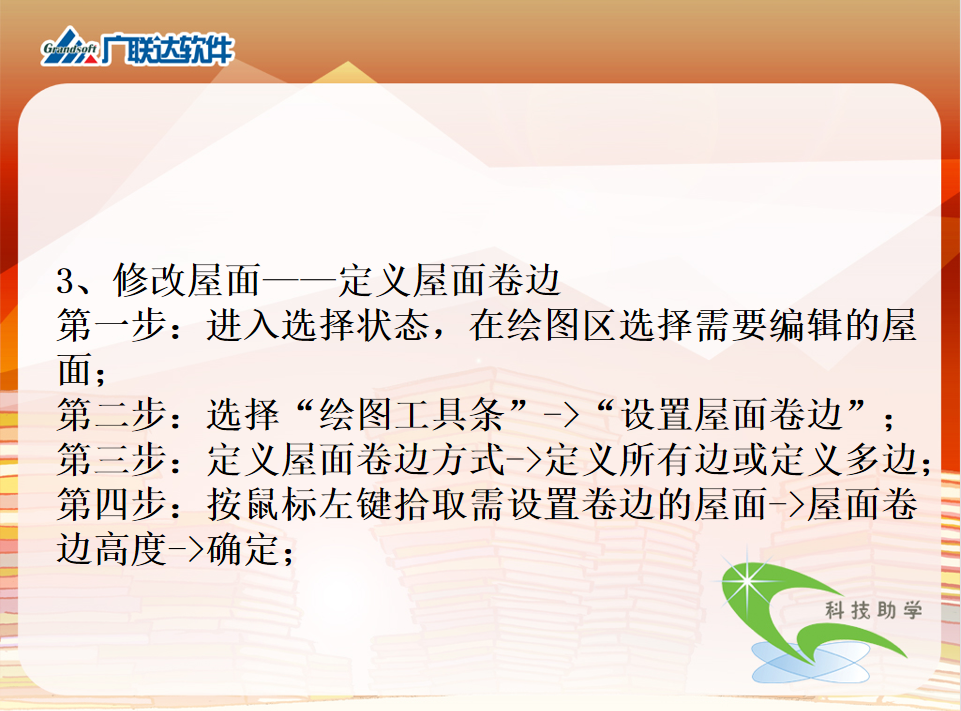 Grandsoft 广联达软件

3、修改屋面——定义屋面卷边
第一步：进入选择状态，在绘图区选择需要编辑的屋面；
第二步：选择“绘图工具条”->“设置屋面卷边”；
第三步：定义屋面卷边方式->定义所有边或定义多边；
第四步：按鼠标左键拾取需设置卷边的屋面->屋面卷边高度->确定；

科技助学